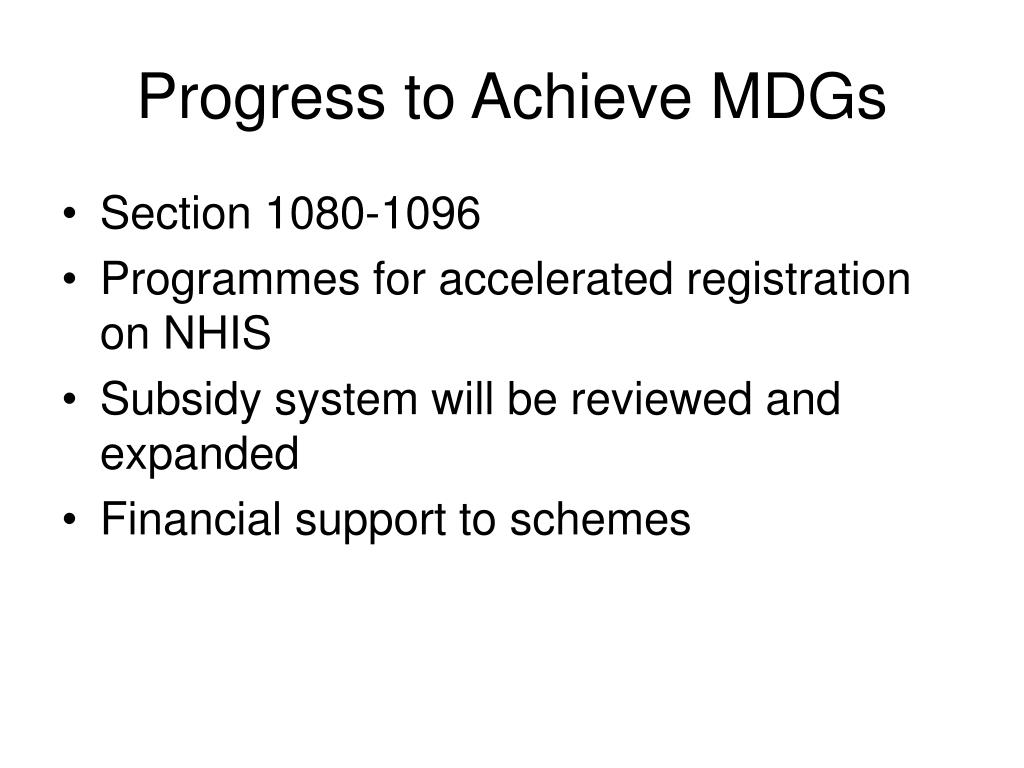 Progress to Achieve MDGs

• Section 1080-1096
• Programmes for accelerated registration on NHIS
• Subsidy system will be reviewed and expanded
• Financial support to schemes